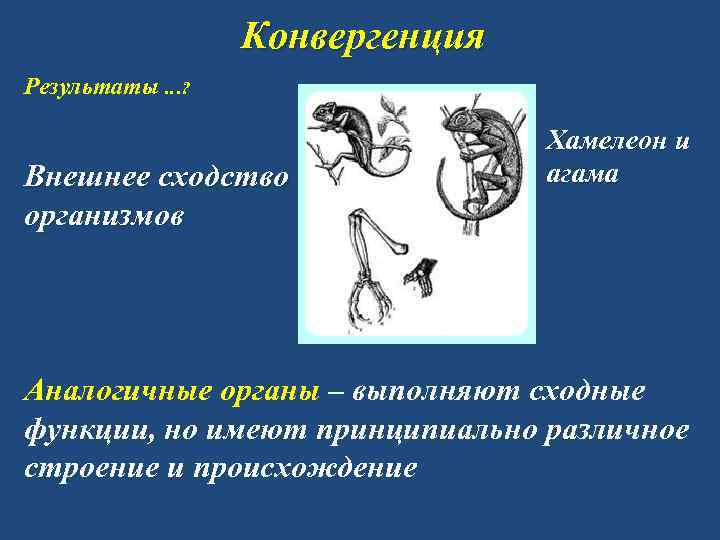 Конвергенция

Результаты ...?

Внешнее сходство организмов

Хамелеон и агама

Аналогичные органы – выполняют сходные функции, но имеют принципиально различное строение и происхождение